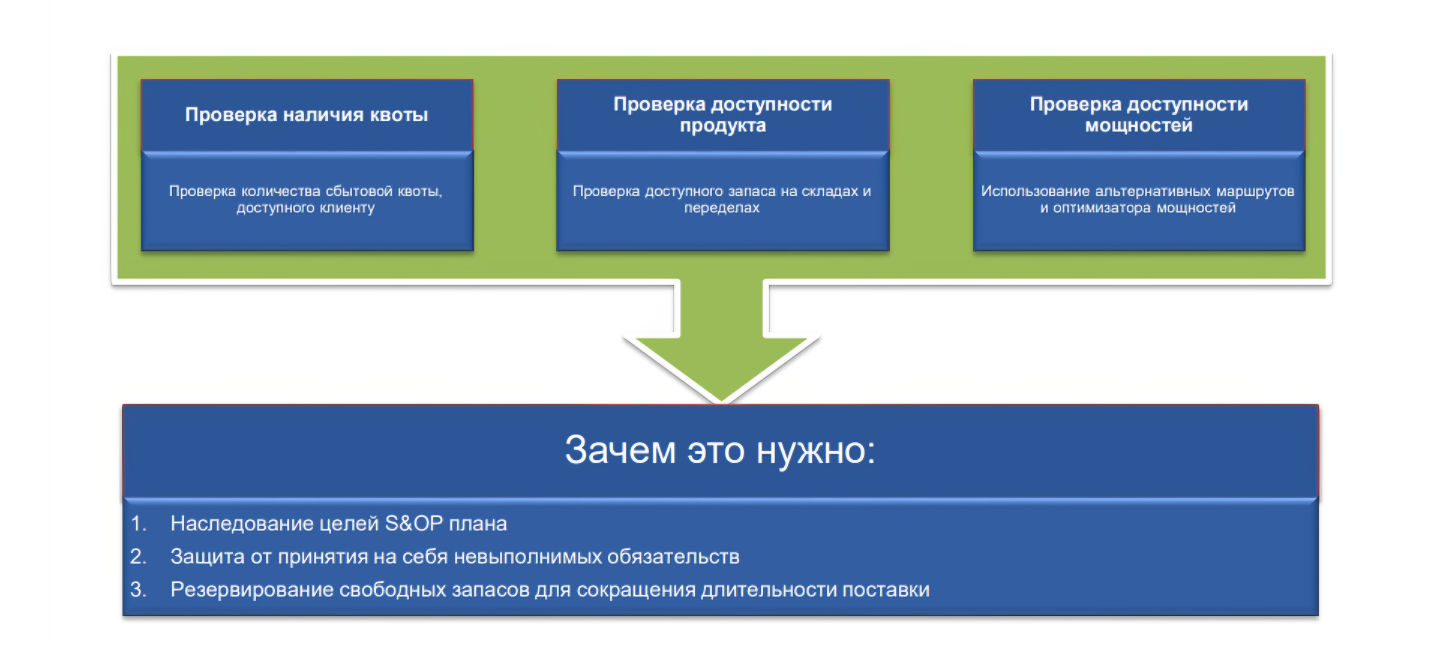 Проверка наличия квоты

Проверка количества сбытовой квоты, доступного клиенту

Проверка доступности продукта

Проверка доступного запаса на складах и переделах

Проверка доступности мощностей

Использование альтернативных маршрутов и оптимизатора мощностей

Зачем это нужно:

1. Наследование целей S&OP плана
2. Защита от принятия на себя невыполнимых обязательств
3. Резервирование свободных запасов для сокращения длительности поставки